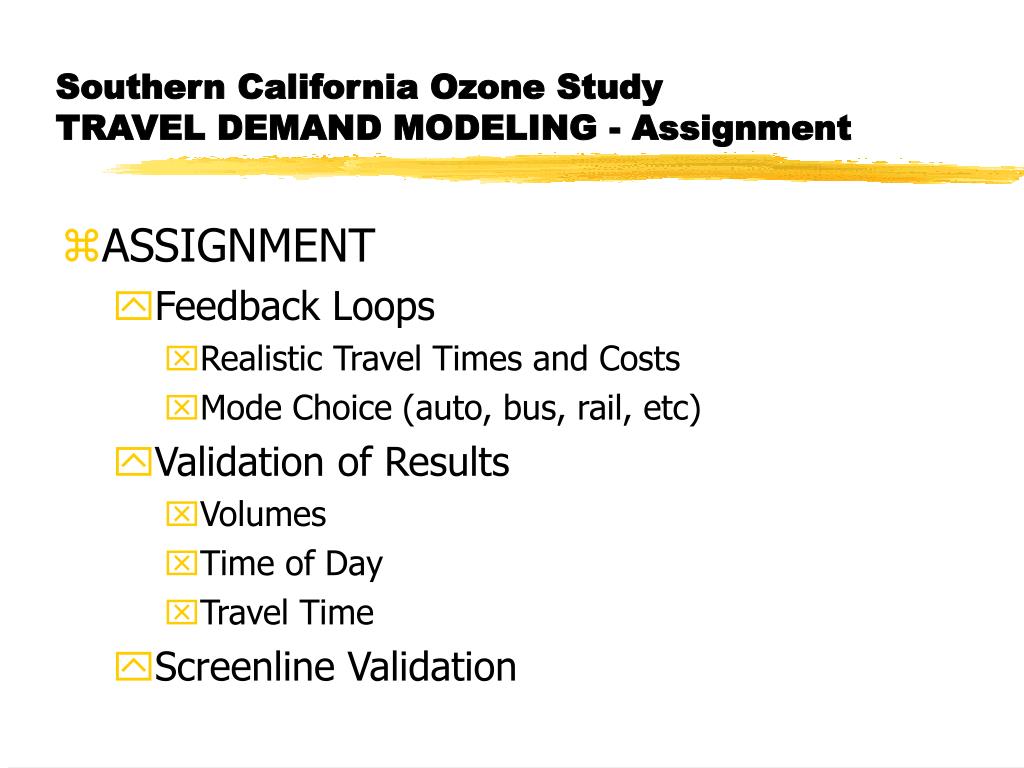 Southern California Ozone Study
TRAVEL DEMAND MODELING - Assignment

ASSIGNMENT

Feedback Loops

Realistic Travel Times and Costs

Mode Choice (auto, bus, rail, etc)

Validation of Results

Volumes

Time of Day

Travel Time

Screenline Validation